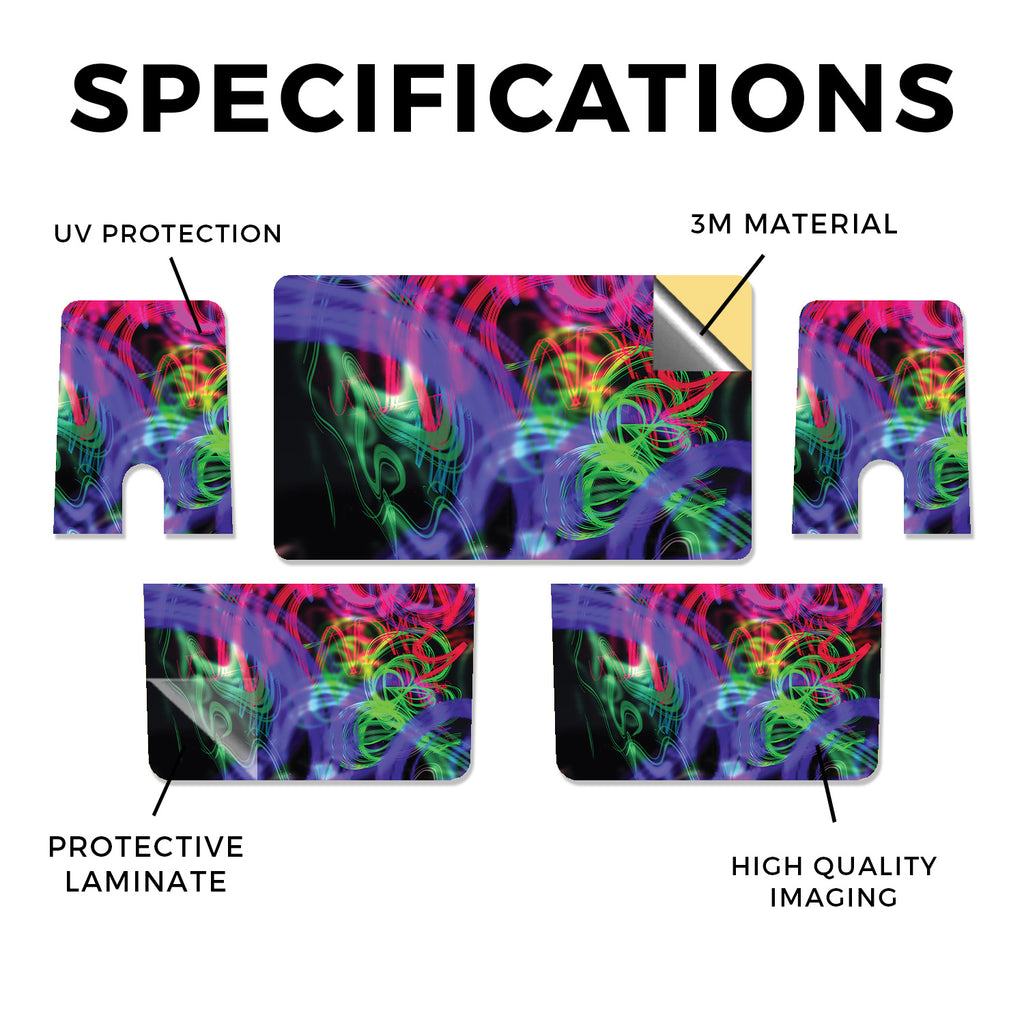 SPECIFICATIONS

UV PROTECTION

3M MATERIAL

PROTECTIVE LAMINATE

HIGH QUALITY IMAGING